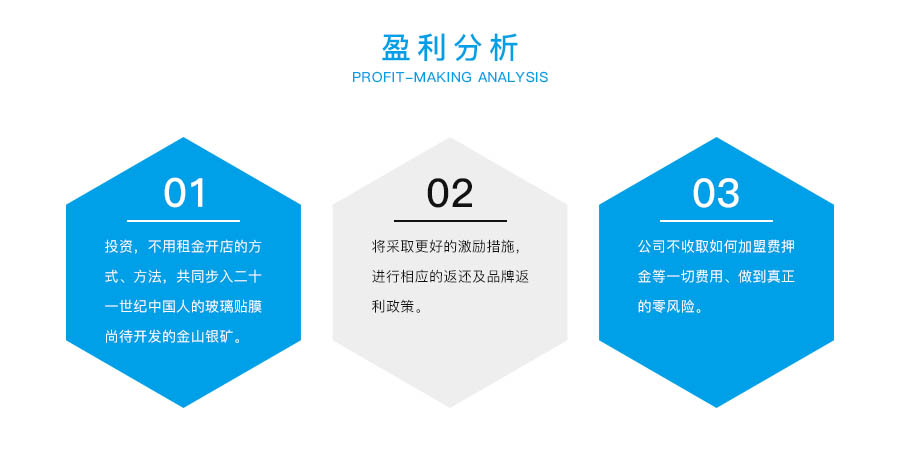 盈利分析
PROFIT-MAKING ANALYSIS

01

投资，不用租金开店的方式、方法，共同步入二十一世纪中国人的玻璃贴膜尚待开发的金山银矿。

02

将采取更好的激励措施，进行相应的返还及品牌返利政策。

03

公司不收取如何加盟费押金等一切费用、做到真正的零风险。